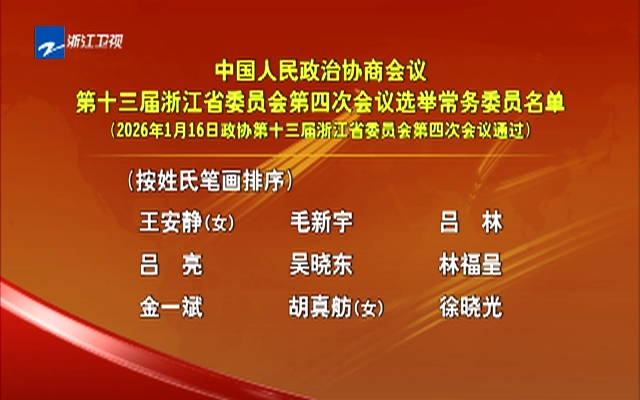 浙江卫视

中国人民政治协商会议
第十三届浙江省委员会第四次会议选举常务委员名单
(2026年1月16日政协第十三届浙江省委员会第四次会议通过)

(按姓氏笔画排序)

王安静(女)　毛新宇　吕　林
吕　亮　吴晓东　林福呈
金一斌　胡真舫(女)　徐晓光